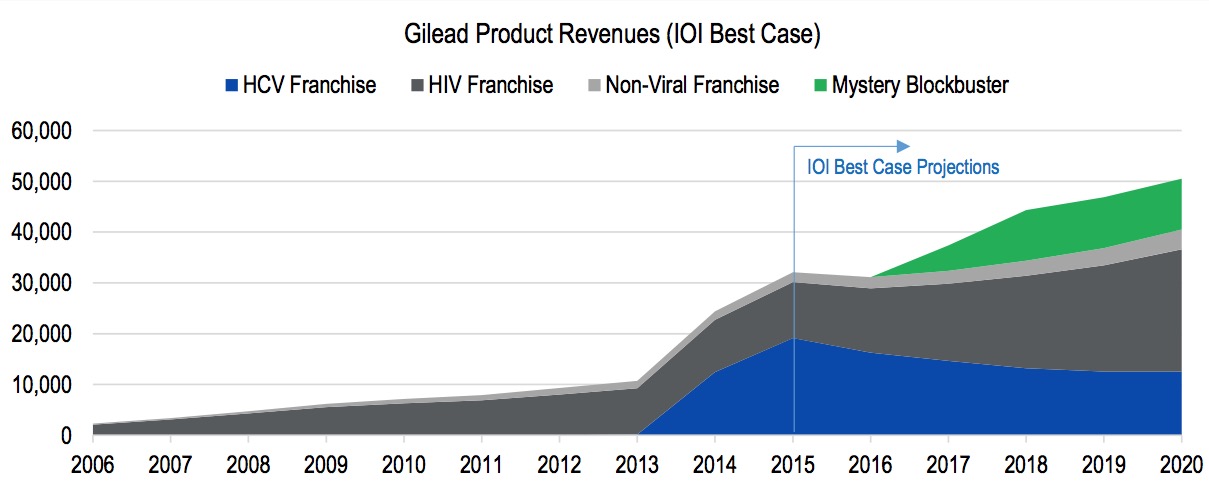 Gilead Product Revenues (IOI Best Case)

HCV Franchise
HIV Franchise
Non-Viral Franchise
Mystery Blockbuster

60,000
50,000
40,000
30,000
20,000
10,000
0

IOI Best Case Projections

2006
2007
2008
2009
2010
2011
2012
2013
2014
2015
2016
2017
2018
2019
2020